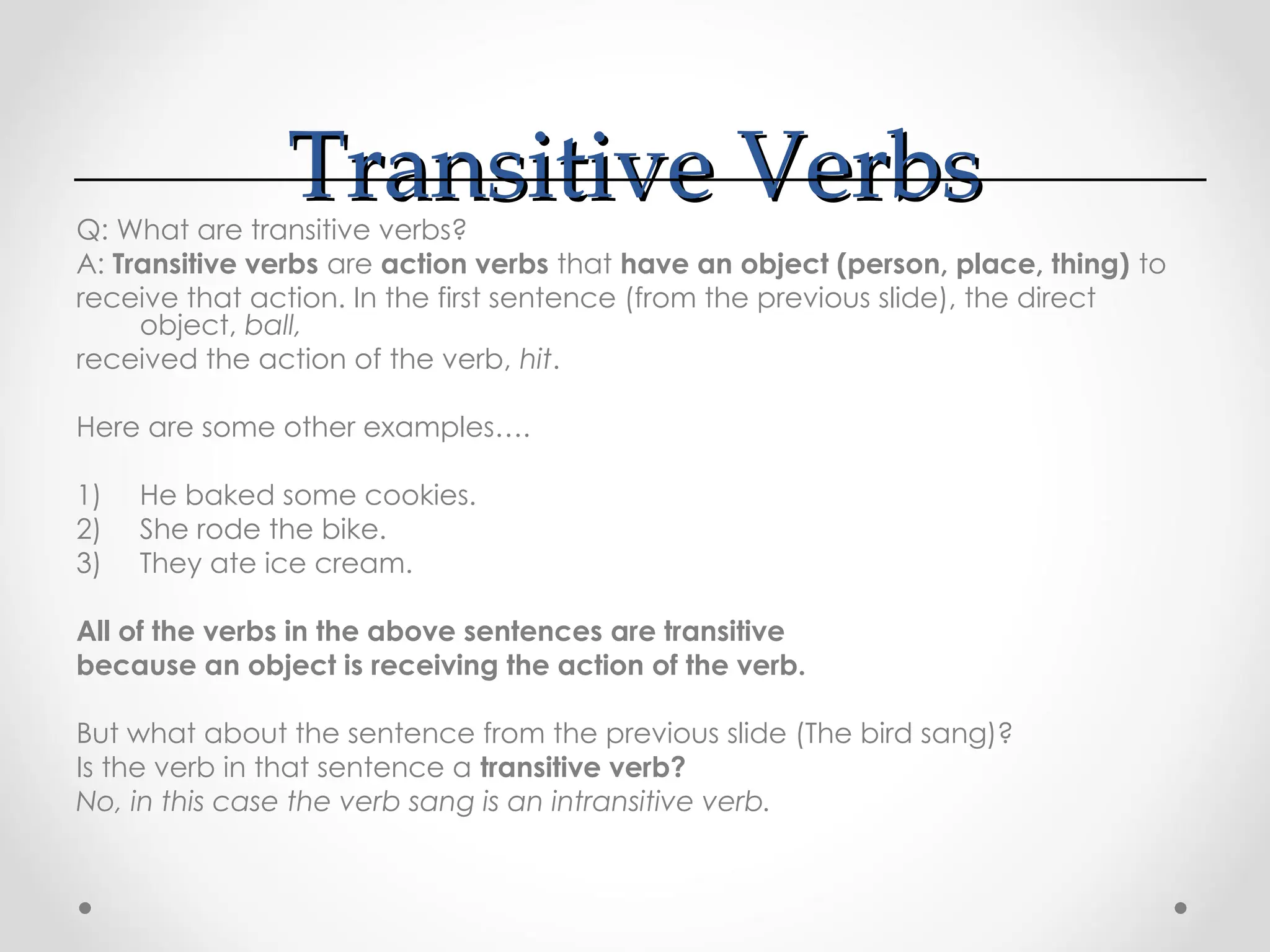 Transitive Verbs

Q: What are transitive verbs?
A: Transitive verbs are action verbs that have an object (person, place, thing) to receive that action. In the first sentence (from the previous slide), the direct object, ball, received the action of the verb, hit.

Here are some other examples….

1) He baked some cookies.
2) She rode the bike.
3) They ate ice cream.

All of the verbs in the above sentences are transitive because an object is receiving the action of the verb.

But what about the sentence from the previous slide (The bird sang)?
Is the verb in that sentence a transitive verb?
No, in this case the verb sang is an intransitive verb.